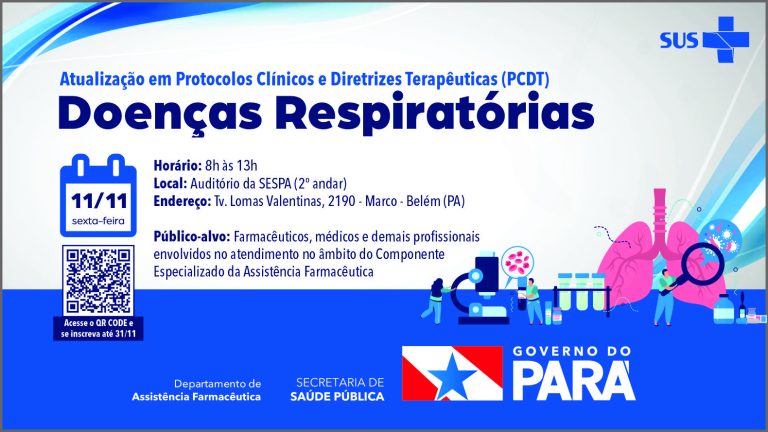 SUS

Atualização em Protocolos Clínicos e Diretrizes Terapêuticas (PCDT)

Doenças Respiratórias

11/11
sexta-feira

Horário: 8h às 13h
Local: Auditório da SESPA (2º andar)
Endereço: Tv. Lomas Valentinas, 2190 - Marco - Belém (PA)

Público-alvo: Farmacêuticos, médicos e demais profissionais envolvidos no atendimento no âmbito do Componente Especializado da Assistência Farmacêutica

Acesse o QR CODE e se inscreva até 31/11

Departamento de Assistência Farmacêutica

SECRETARIA DE SAÚDE PÚBLICA

GOVERNO DO PARÁ